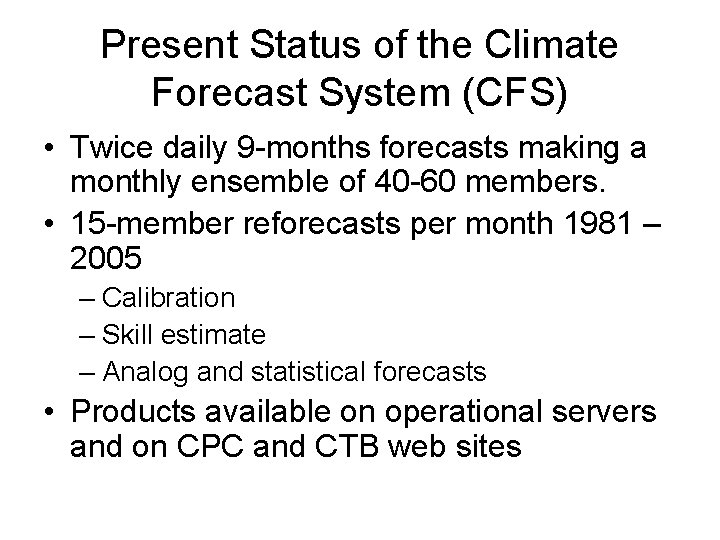 Present Status of the Climate Forecast System (CFS)

• Twice daily 9-months forecasts making a monthly ensemble of 40-60 members.

• 15-member reforecasts per month 1981 – 2005

– Calibration

– Skill estimate

– Analog and statistical forecasts

• Products available on operational servers and on CPC and CTB web sites